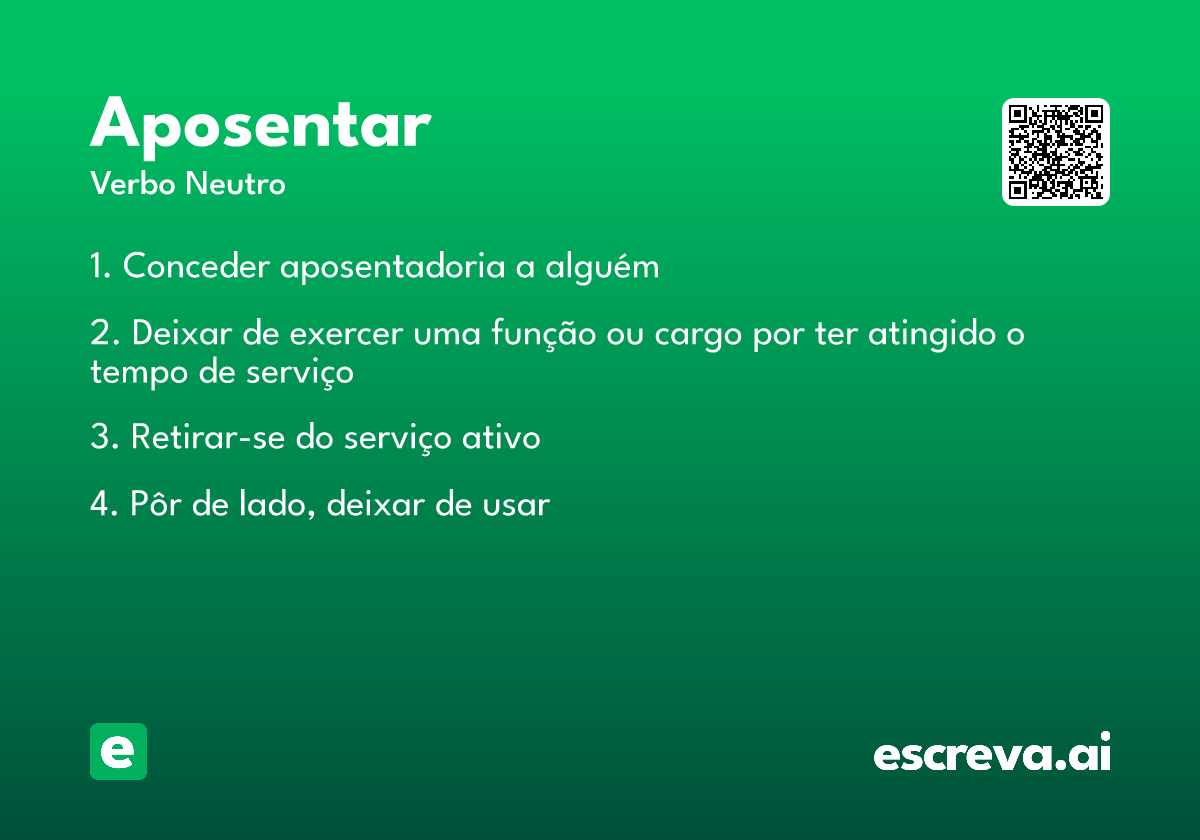 Aposentar
Verbo Neutro

1. Conceder aposentadoria a alguém

2. Deixar de exercer uma função ou cargo por ter atingido o tempo de serviço

3. Retirar-se do serviço ativo

4. Pôr de lado, deixar de usar

e

escreva.ai